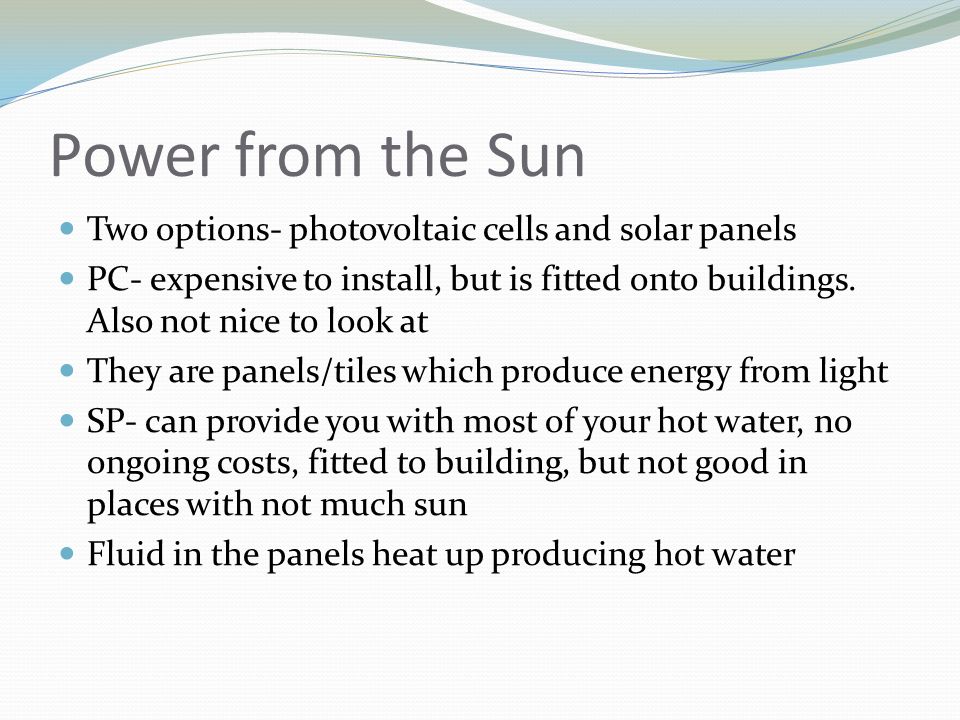 Power from the Sun

- Two options- photovoltaic cells and solar panels
- PC- expensive to install, but is fitted onto buildings. Also not nice to look at
- They are panels/tiles which produce energy from light
- SP- can provide you with most of your hot water, no ongoing costs, fitted to building, but not good in places with not much sun
- Fluid in the panels heat up producing hot water